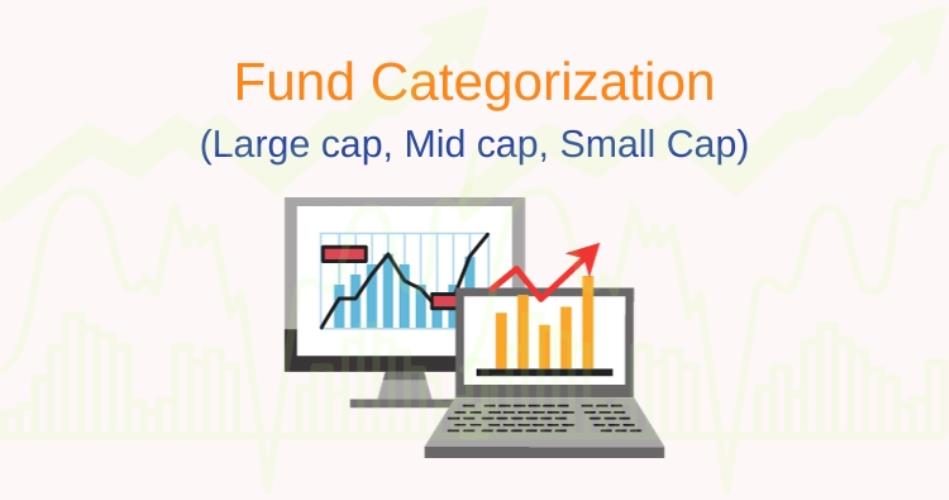 Fund Categorization
(Large cap, Mid cap, Small Cap)